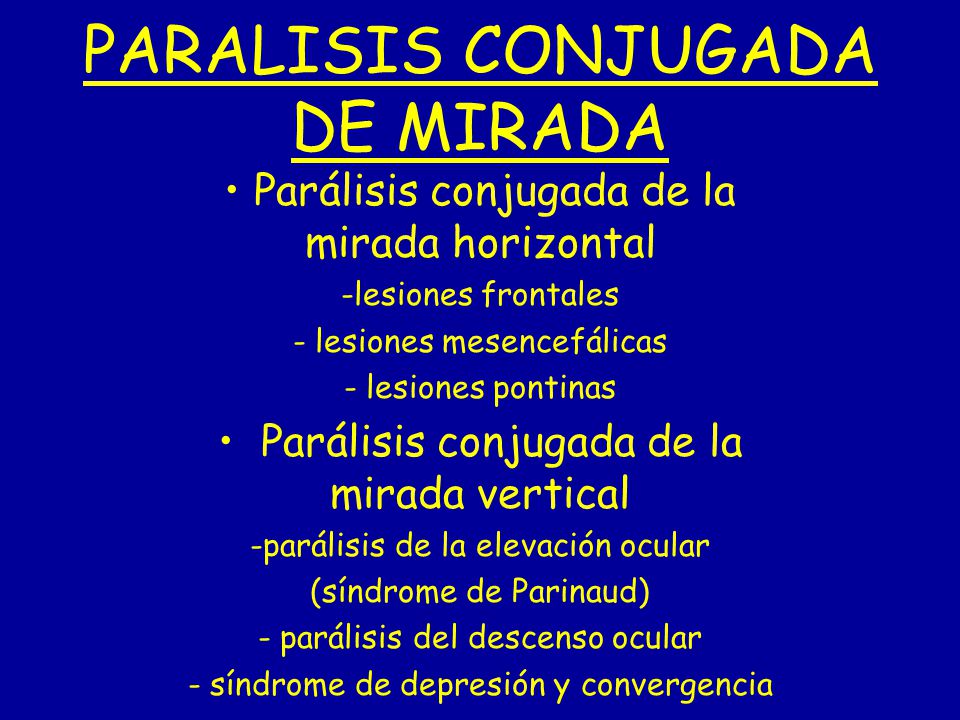 PARALISIS CONJUGADA DE MIRADA

• Parálisis conjugada de la mirada horizontal

-lesiones frontales

- lesiones mesencefálicas

- lesiones pontinas

• Parálisis conjugada de la mirada vertical

-parálisis de la elevación ocular

(síndrome de Parinaud)

- parálisis del descenso ocular

- síndrome de depresión y convergencia